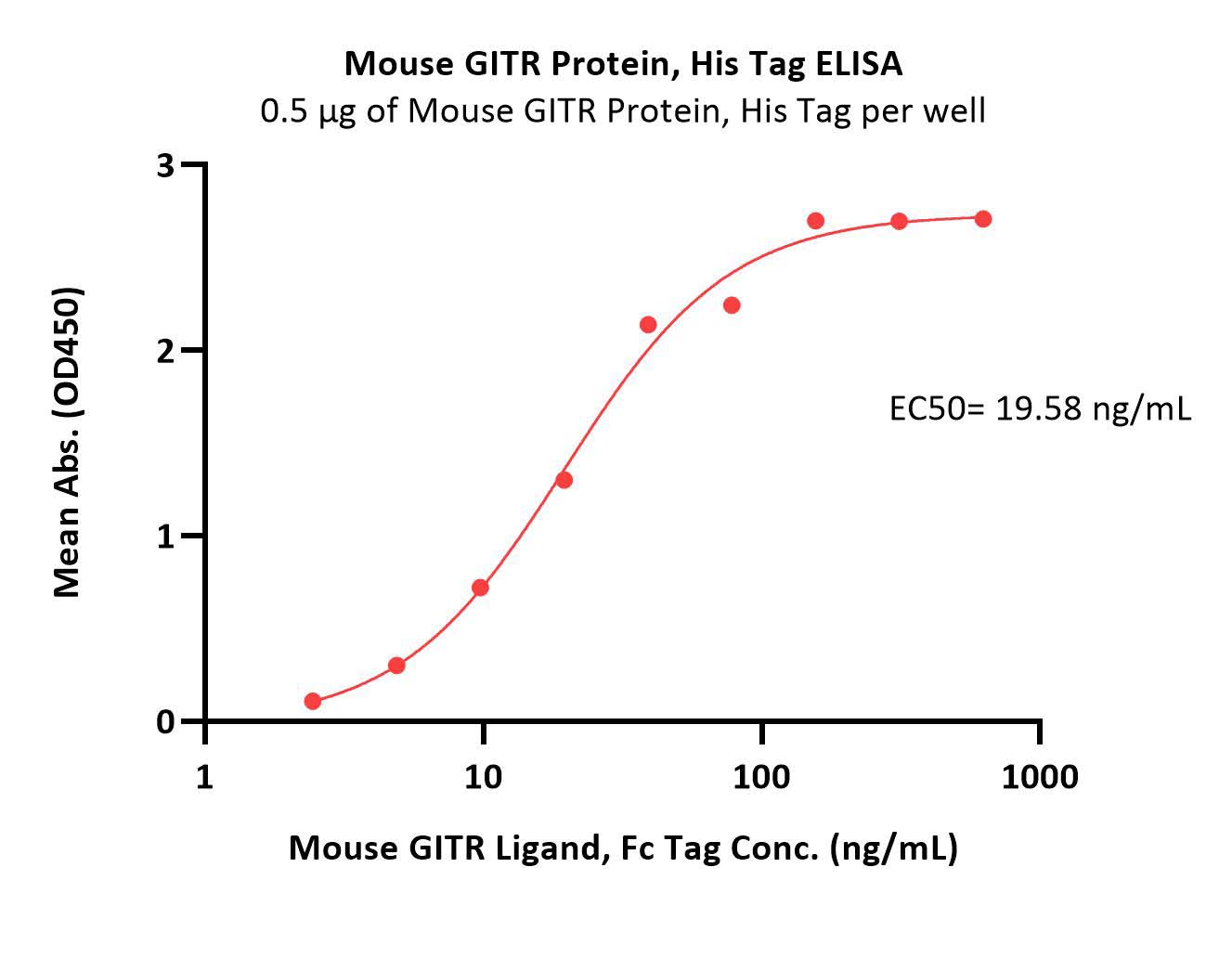 Mouse GITR Protein, His Tag ELISA
0.5 μg of Mouse GITR Protein, His Tag per well

Mean Abs. (OD450)

3
2
1
0

EC50= 19.58 ng/mL

1
10
100
1000

Mouse GITR Ligand, Fc Tag Conc. (ng/mL)